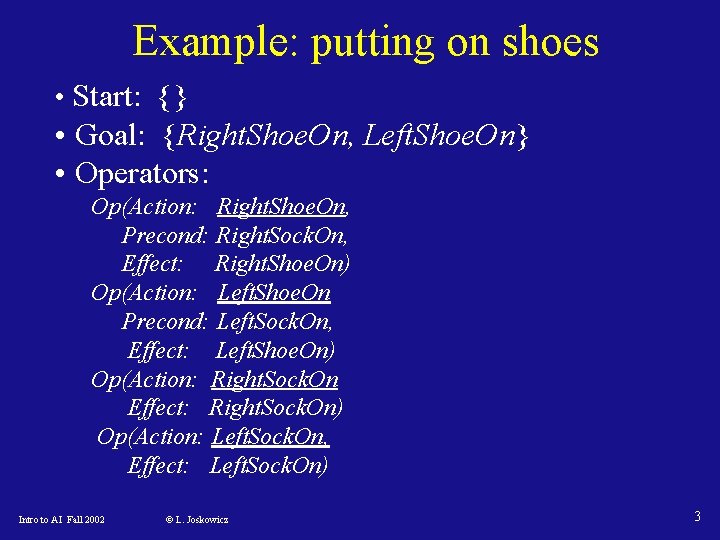 Example: putting on shoes

• Start: { }
• Goal: {RightShoeOn, LeftShoeOn}
• Operators:

Op(Action: RightShoeOn,
Precond: RightSockOn,
Effect: RightShoeOn)
Op(Action: LeftShoeOn
Precond: LeftSockOn,
Effect: LeftShoeOn)
Op(Action: RightSockOn
Effect: RightSockOn)
Op(Action: LeftSockOn,
Effect: LeftSockOn)

Intro to AI Fall 2002 © L. Joskowicz 3